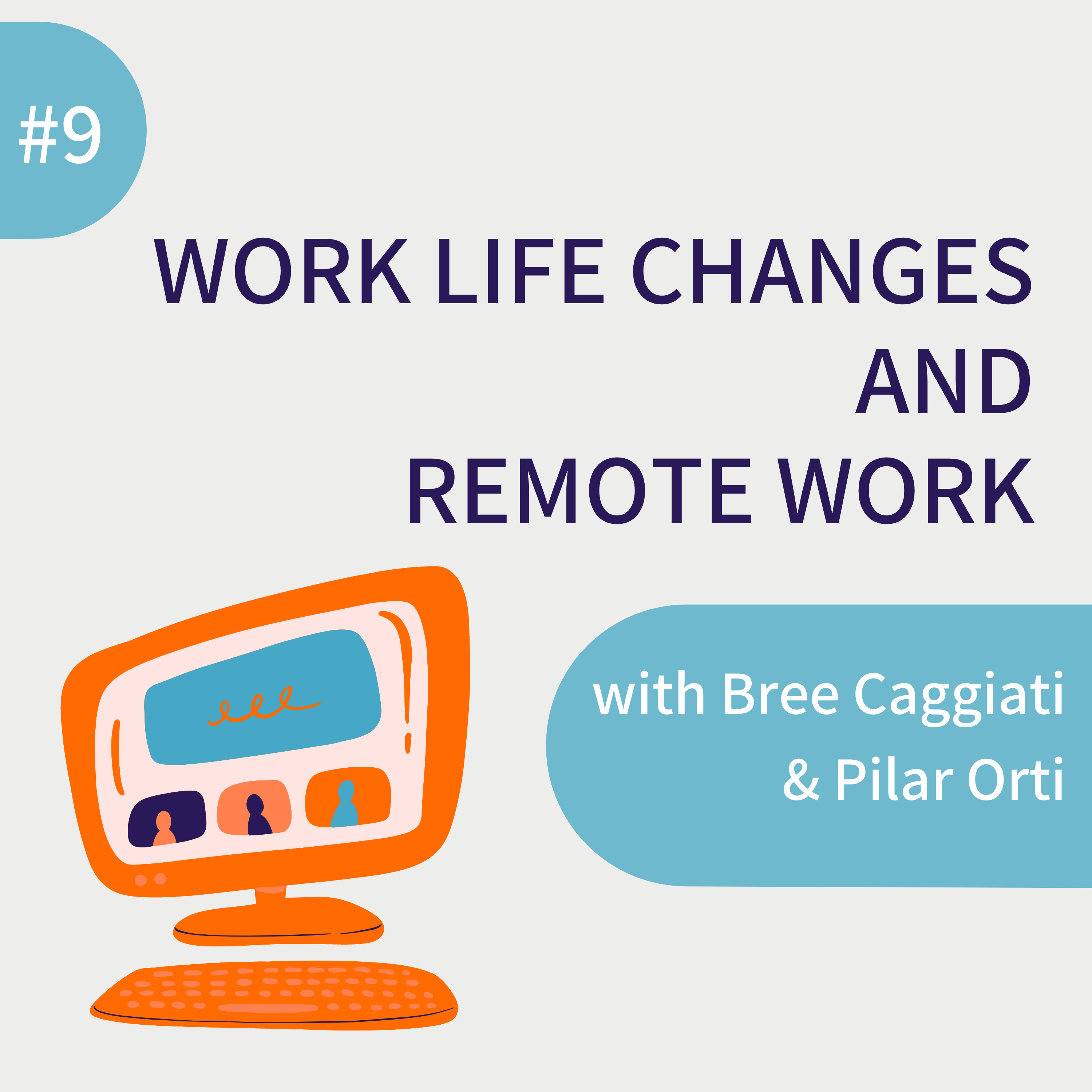 #9

WORK LIFE CHANGES AND REMOTE WORK

with Bree Caggiati & Pilar Orti